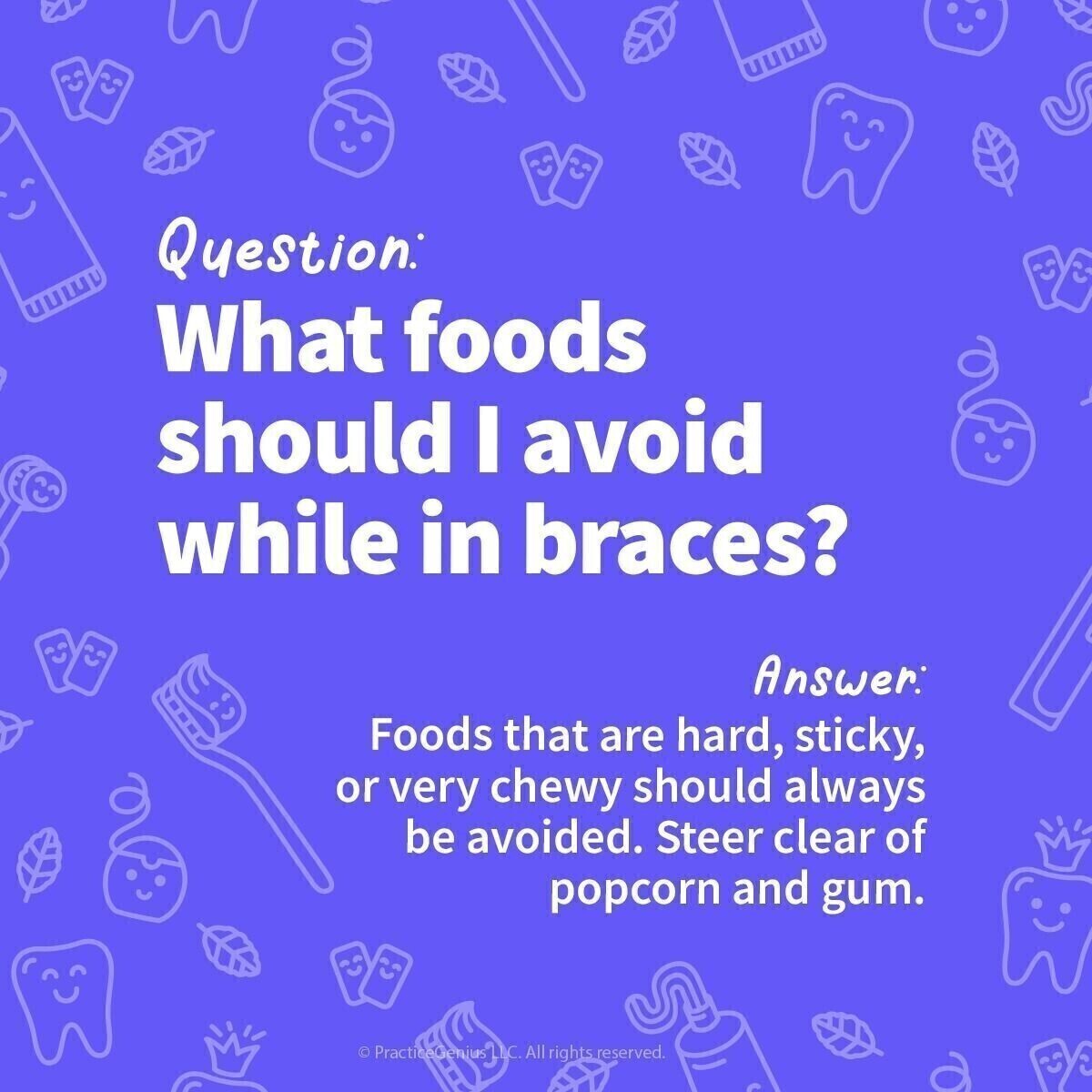 Question:

What foods should I avoid while in braces?

Answer:

Foods that are hard, sticky, or very chewy should always be avoided. Steer clear of popcorn and gum.

© PracticeGenius LLC. All rights reserved.